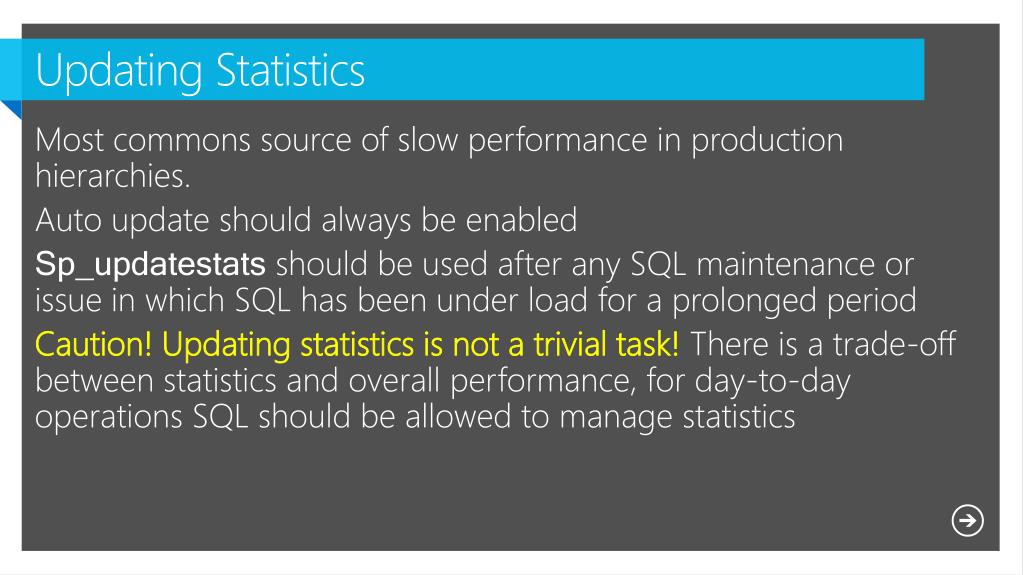 Updating Statistics

Most commons source of slow performance in production hierarchies.

Auto update should always be enabled

Sp_updatestats should be used after any SQL maintenance or issue in which SQL has been under load for a prolonged period

Caution! Updating statistics is not a trivial task! There is a trade-off between statistics and overall performance, for day-to-day operations SQL should be allowed to manage statistics